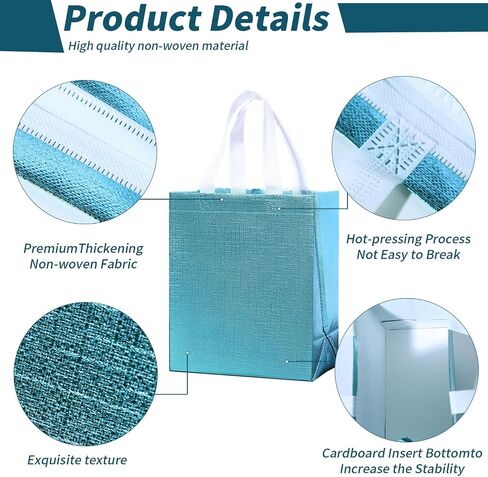 Product Details
High quality non-woven material

PremiumThickening Non-woven Fabric

Hot-pressing Process Not Easy to Break

Exquisite texture

Cardboard Insert Bottomto Increase the Stability